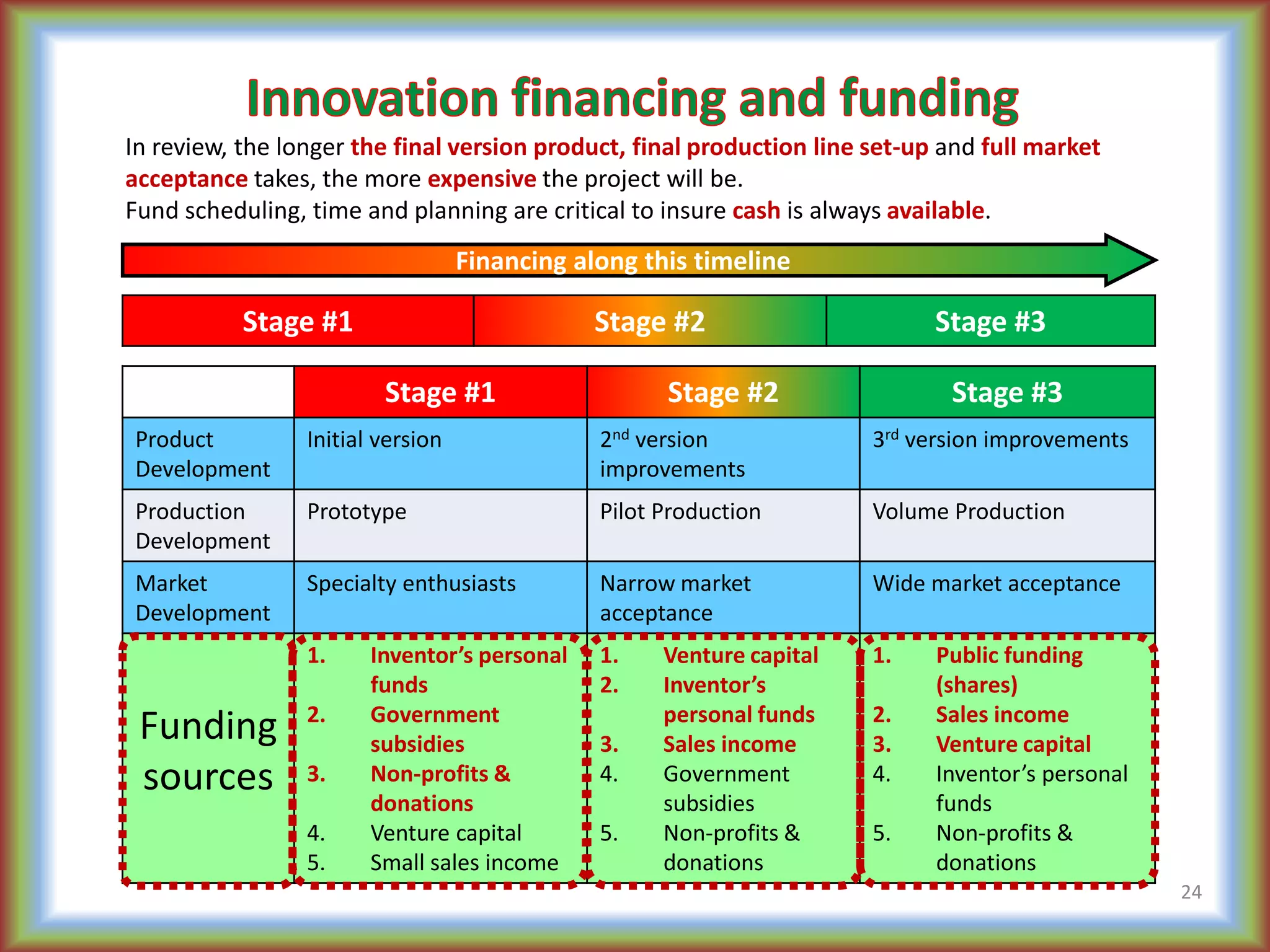 Innovation financing and funding

In review, the longer the final version product, final production line set-up and full market acceptance takes, the more expensive the project will be.
Fund scheduling, time and planning are critical to insure cash is always available.

Financing along this timeline

| Stage #1 | Stage #2 | Stage #3 |
|---|---|---|

| | Stage #1 | Stage #2 | Stage #3 |
|---|---|---|---|
| Product Development | Initial version | 2$^{nd}$ version improvements | 3$^{rd}$ version improvements |
| Production Development | Prototype | Pilot Production | Volume Production |
| Market Development | Specialty enthusiasts | Narrow market acceptance | Wide market acceptance |
| Funding sources | 1. Inventor's personal funds 2. Government subsidies 3. Non-profits & donations 4. Venture capital 5. Small sales income | 1. Venture capital 2. Inventor's personal funds 3. Sales income 4. Government subsidies 5. Non-profits & donations | 1. Public funding (shares) 2. Sales income 3. Venture capital 4. Inventor's personal funds 5. Non-profits & donations |

24